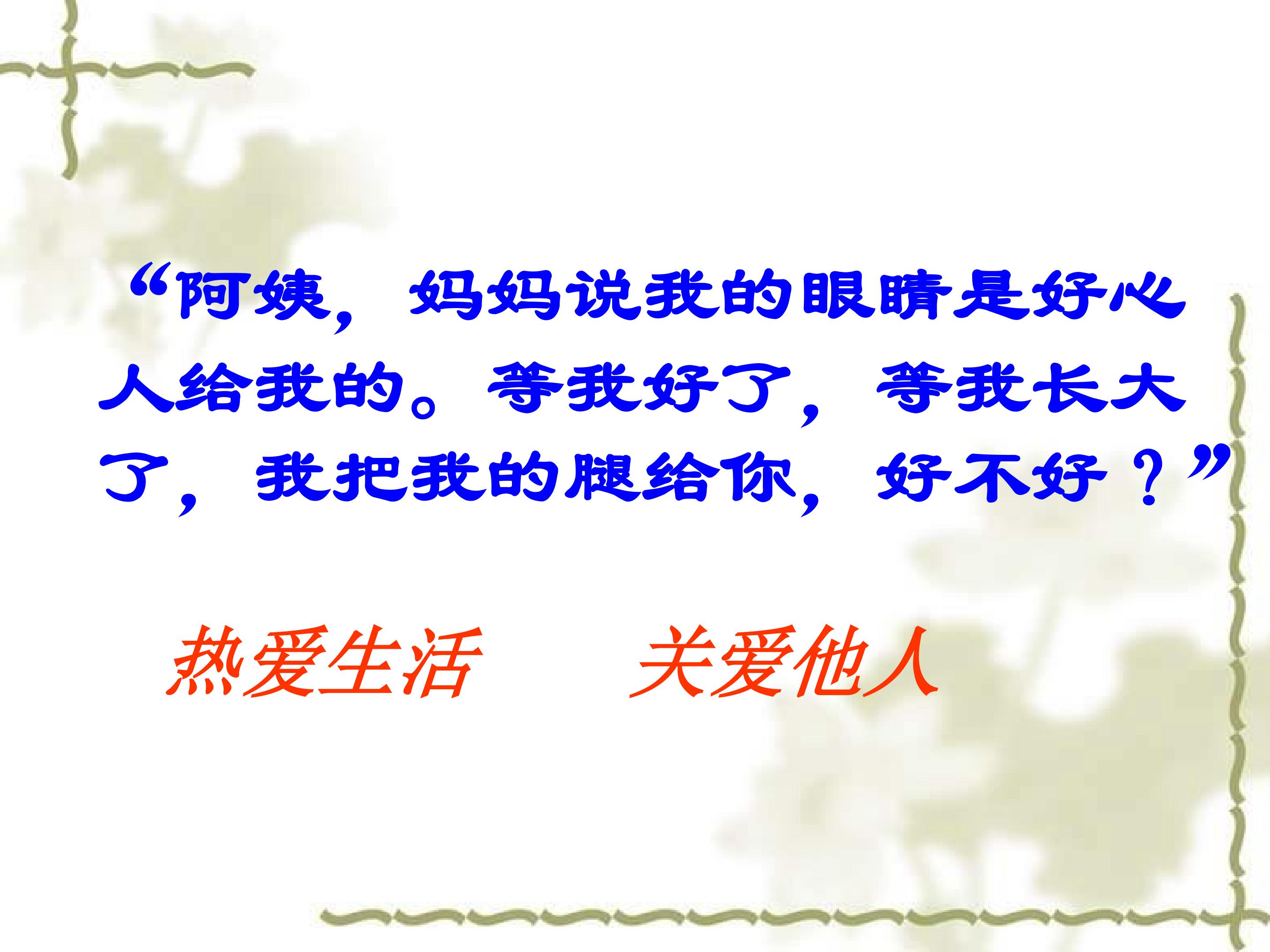 “阿姨，妈妈说我的眼睛是好心人给我的。等我好了，等我长大了，我把我的腿给你，好不好？”

热爱生活　　关爱他人